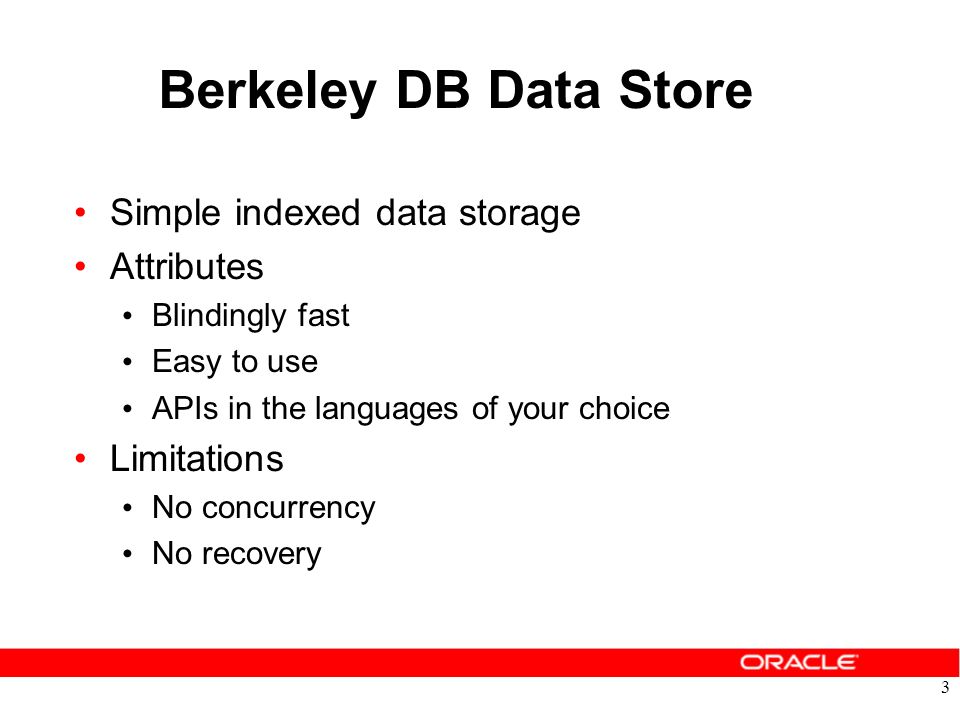 Berkeley DB Data Store

• Simple indexed data storage
• Attributes
  • Blindingly fast
  • Easy to use
  • APIs in the languages of your choice
• Limitations
  • No concurrency
  • No recovery

ORACLE

3